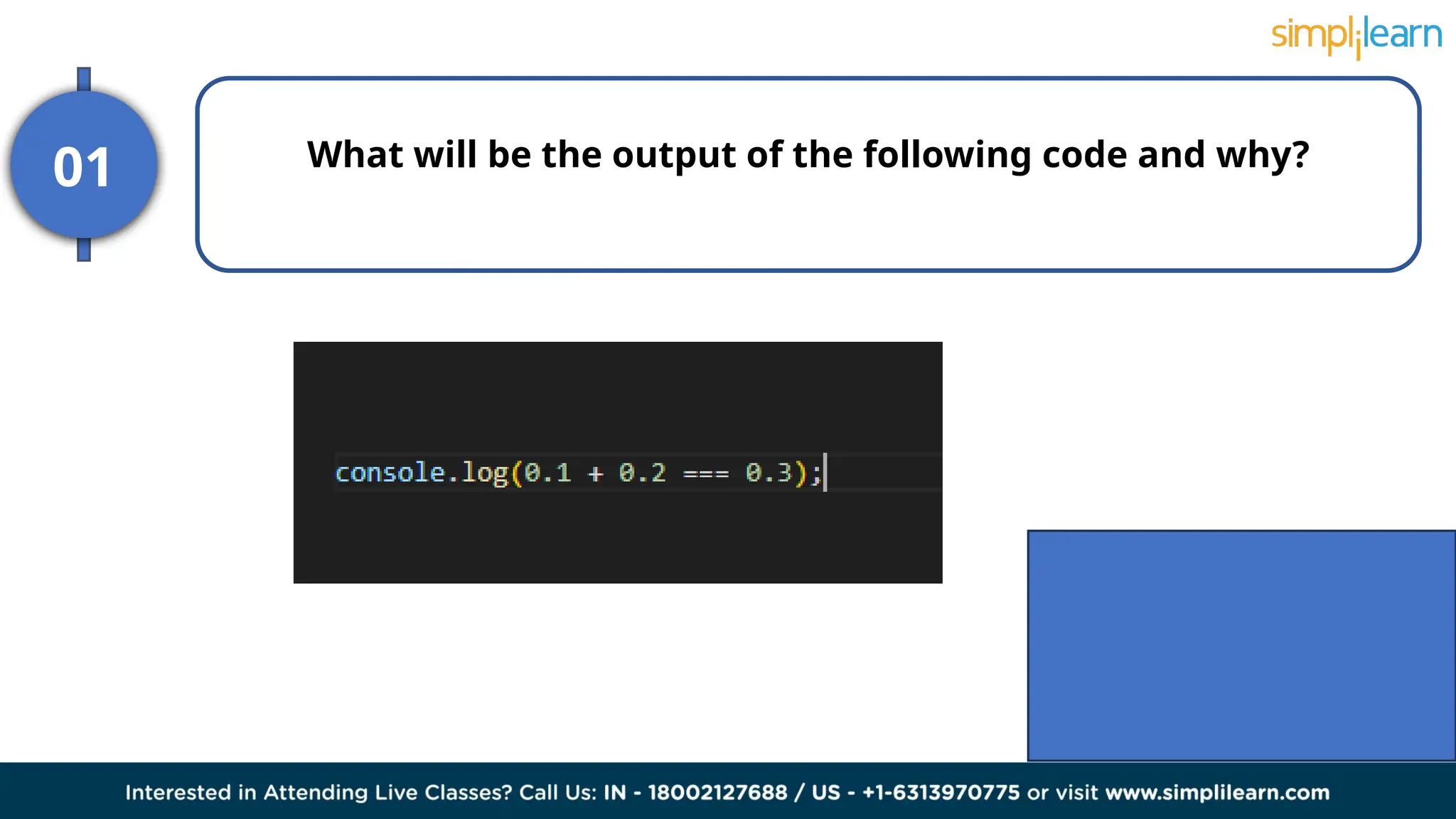 simplilearn

01

What will be the output of the following code and why?

console.log(0.1 + 0.2 === 0.3);

Interested in Attending Live Classes? Call Us: IN - 18002127688 / US - +1-6313970775 or visit www.simplilearn.com